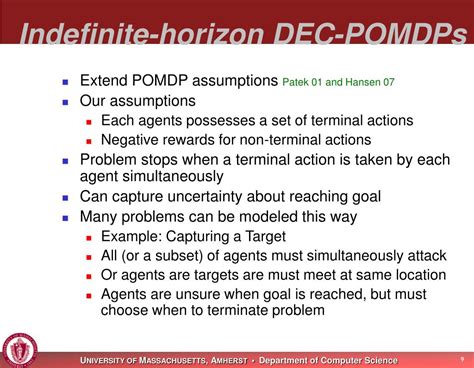 Indefinite-horizon DEC-POMDPs

- Extend POMDP assumptions Patek 01 and Hansen 07
- Our assumptions
  - Each agents possesses a set of terminal actions
  - Negative rewards for non-terminal actions
- Problem stops when a terminal action is taken by each agent simultaneously
- Can capture uncertainty about reaching goal
- Many problems can be modeled this way
  - Example: Capturing a Target
  - All (or a subset) of agents must simultaneously attack
  - Or agents are targets are must meet at same location
  - Agents are unsure when goal is reached, but must choose when to terminate problem

UNIVERSITY OF MASSACHUSETTS, AMHERST • Department of Computer Science 9